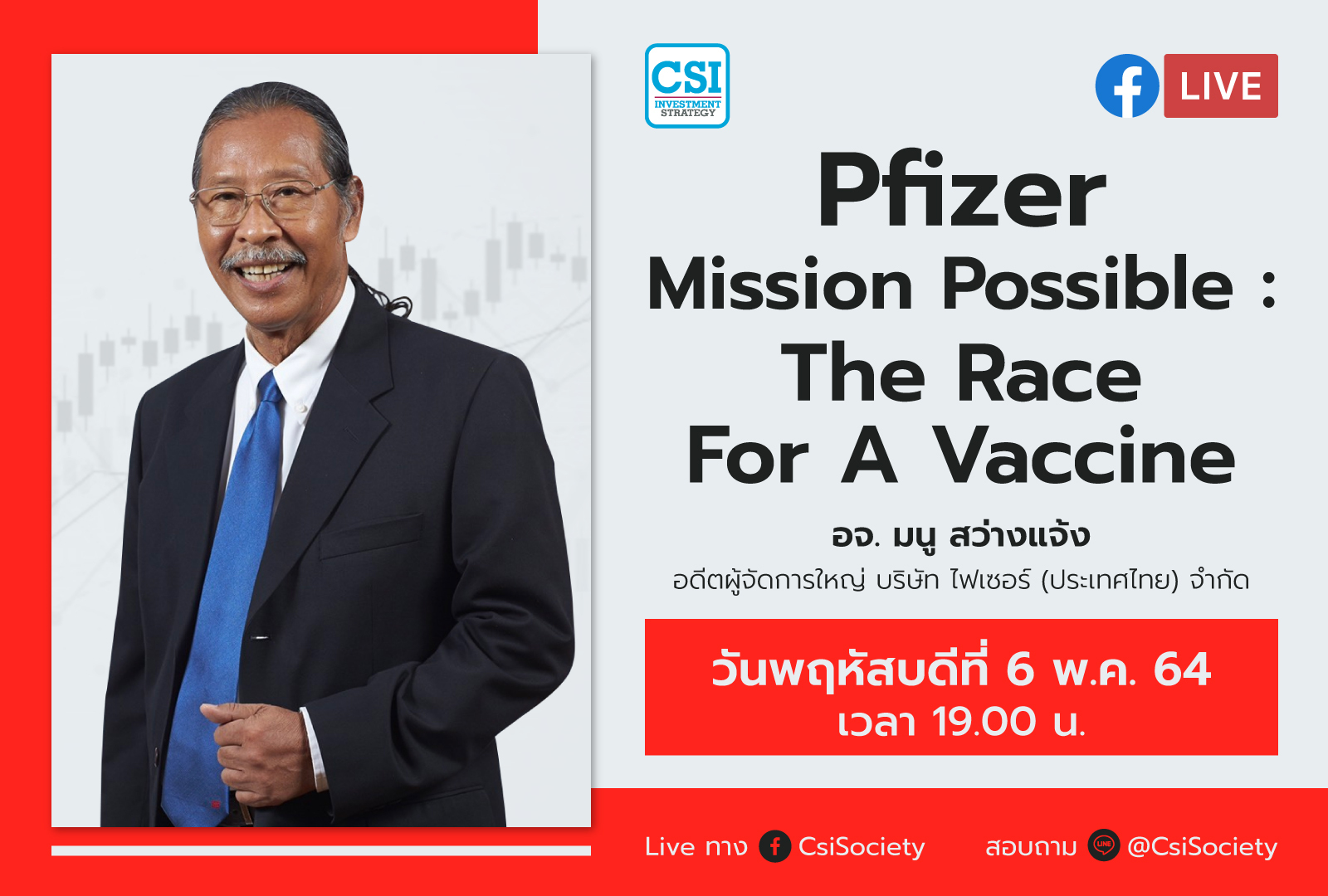 CSI
INVESTMENT STRATEGY

LIVE

Pfizer
Mission Possible :
The Race
For A Vaccine

อจ. มนู สว่างแจ้ง
อดีตผู้จัดการใหญ่ บริษัท ไฟเซอร์ (ประเทศไทย) จำกัด

วันพฤหัสบดีที่ 6 พ.ค. 64
เวลา 19.00 น.

Live ทาง CsiSociety

สอบถาม LINE @CsiSociety